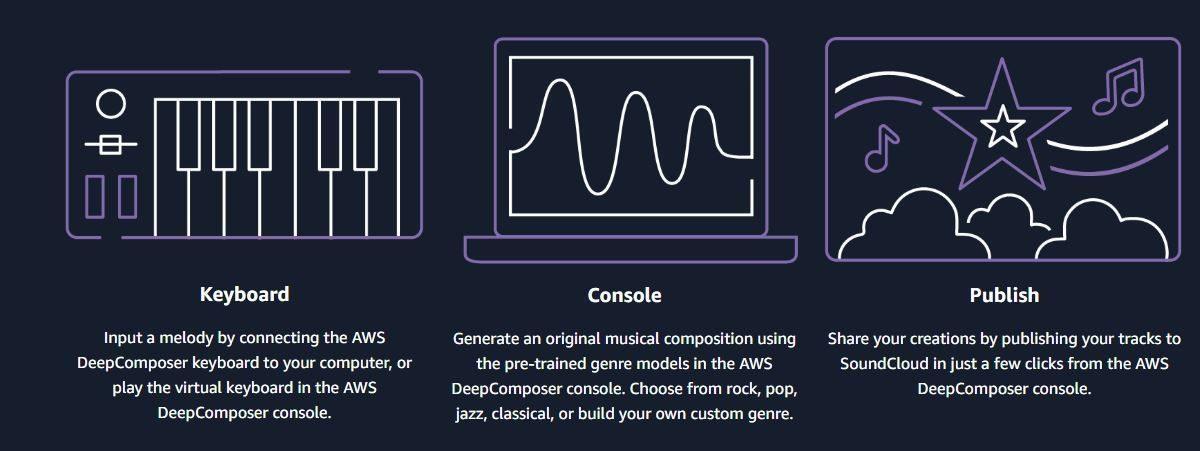 Keyboard

Input a melody by connecting the AWS DeepComposer keyboard to your computer, or play the virtual keyboard in the AWS DeepComposer console.

Console

Generate an original musical composition using the pre-trained genre models in the AWS DeepComposer console. Choose from rock, pop, jazz, classical, or build your own custom genre.

Publish

Share your creations by publishing your tracks to SoundCloud in just a few clicks from the AWS DeepComposer console.